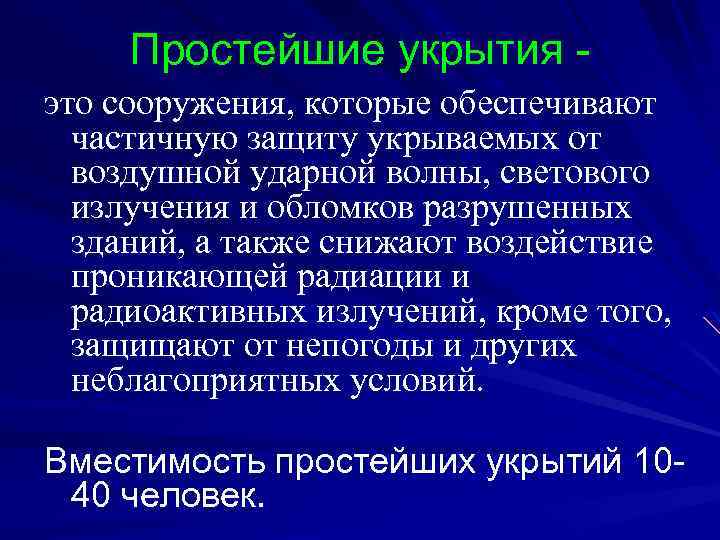 Простейшие укрытия -

это сооружения, которые обеспечивают частичную защиту укрываемых от воздушной ударной волны, светового излучения и обломков разрушенных зданий, а также снижают воздействие проникающей радиации и радиоактивных излучений, кроме того, защищают от непогоды и других неблагоприятных условий.

Вместимость простейших укрытий 10-40 человек.